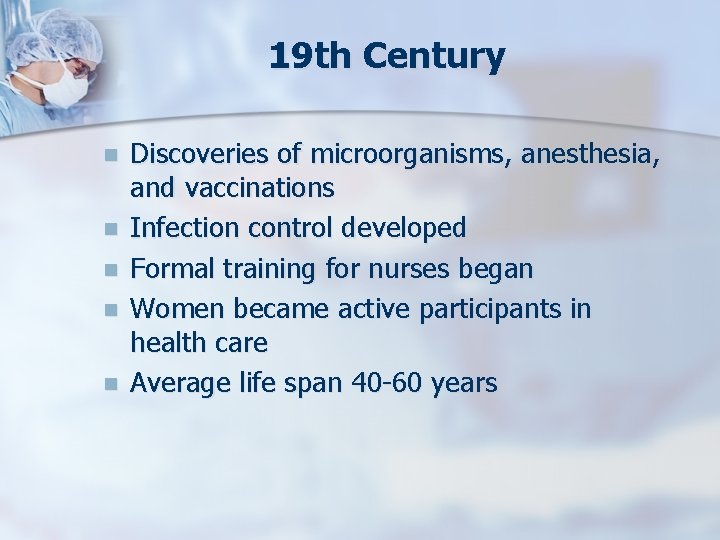 19th Century

- Discoveries of microorganisms, anesthesia, and vaccinations
- Infection control developed
- Formal training for nurses began
- Women became active participants in health care
- Average life span 40-60 years